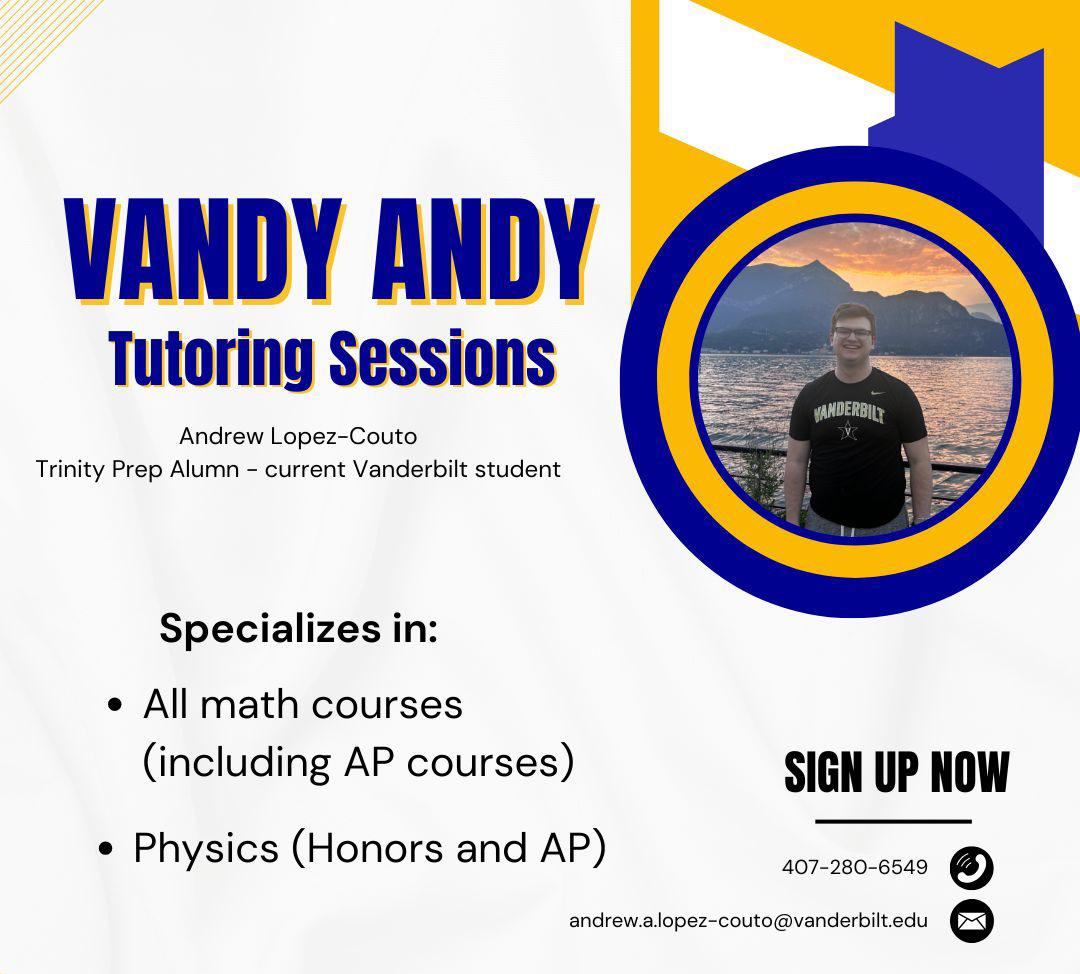 VANDY ANDY
Tutoring Sessions

Andrew Lopez-Couto
Trinity Prep Alumn - current Vanderbilt student

VANDERBILT

Specializes in:

• All math courses (including AP courses)

• Physics (Honors and AP)

SIGN UP NOW

407-280-6549

andrew.a.lopez-couto@vanderbilt.edu